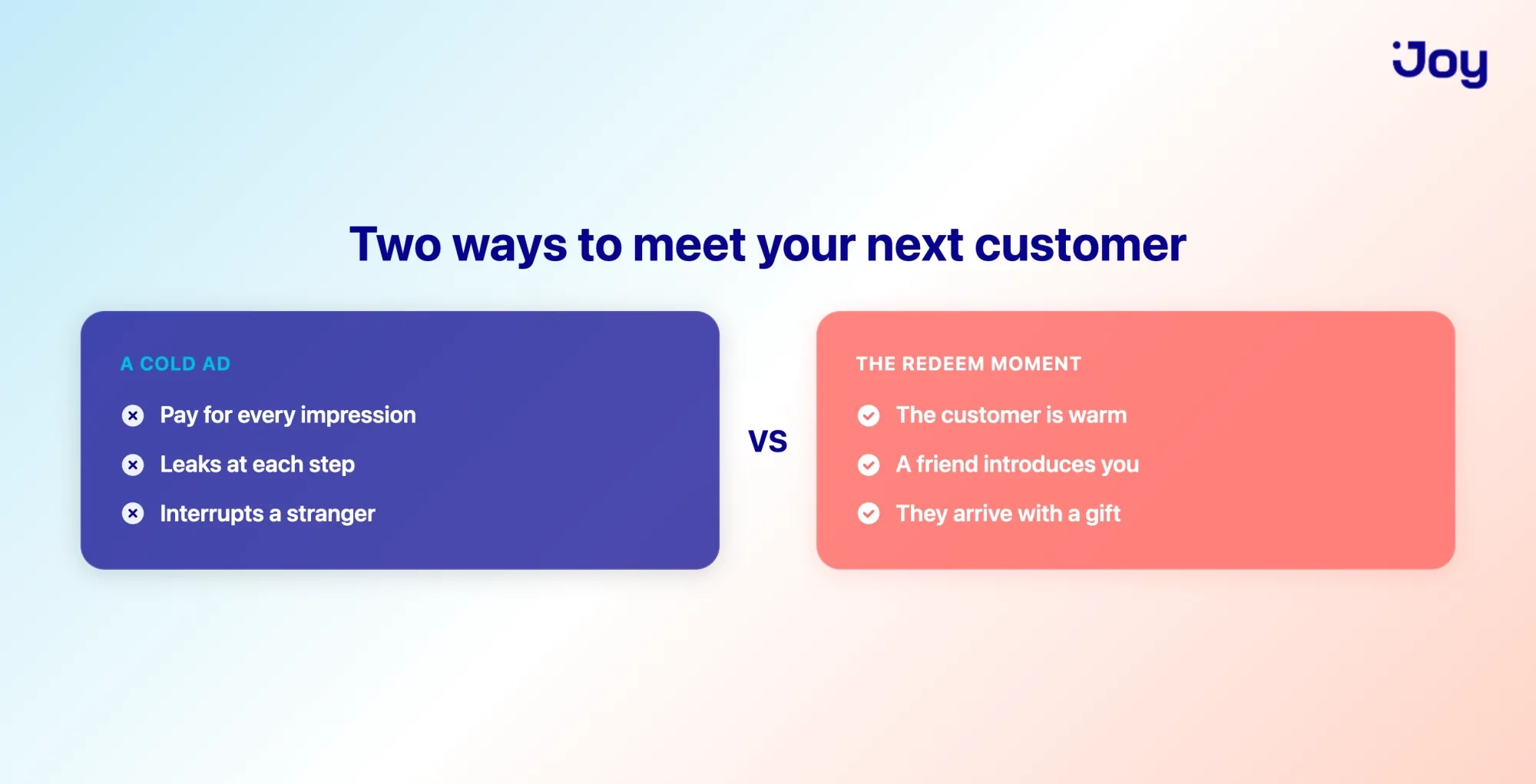 Joy

Two ways to meet your next customer

A COLD AD

Pay for every impression

Leaks at each step

Interrupts a stranger

VS

THE REDEEM MOMENT

The customer is warm

A friend introduces you

They arrive with a gift